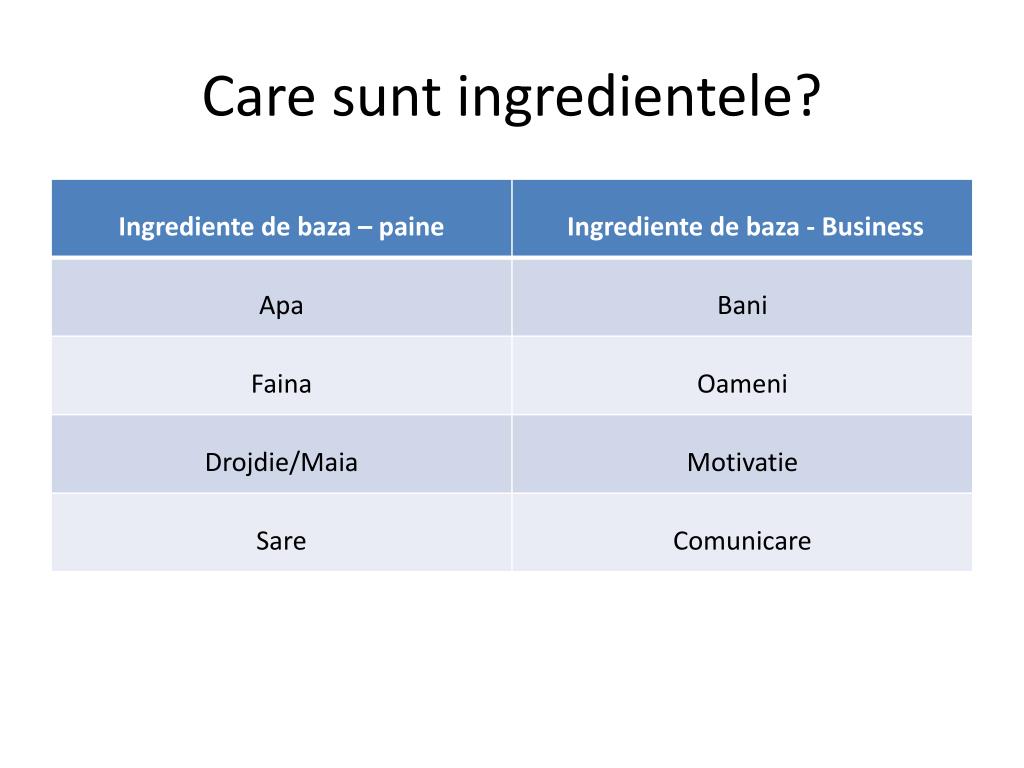 Care sunt ingredientele?

| Ingrediente de baza – paine | Ingrediente de baza - Business |
|---|---|
| Apa | Bani |
| Faina | Oameni |
| Drojdie/Maia | Motivatie |
| Sare | Comunicare |